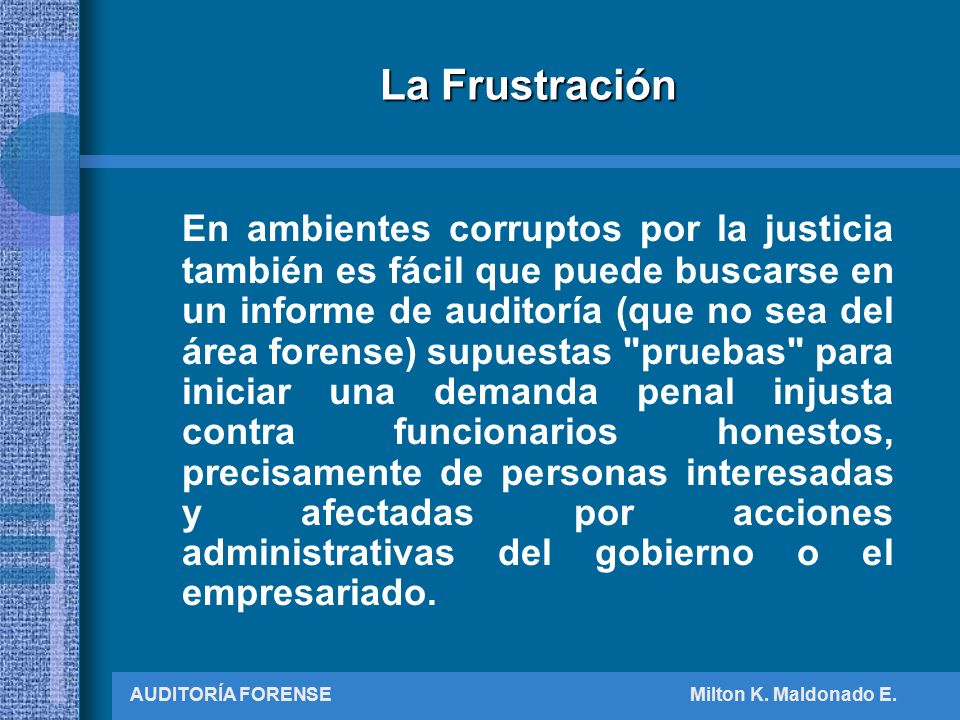 La Frustración

En ambientes corruptos por la justicia también es fácil que puede buscarse en un informe de auditoría (que no sea del área forense) supuestas "pruebas" para iniciar una demanda penal injusta contra funcionarios honestos, precisamente de personas interesadas y afectadas por acciones administrativas del gobierno o el empresariado.

AUDITORÍA FORENSE

Milton K. Maldonado E.